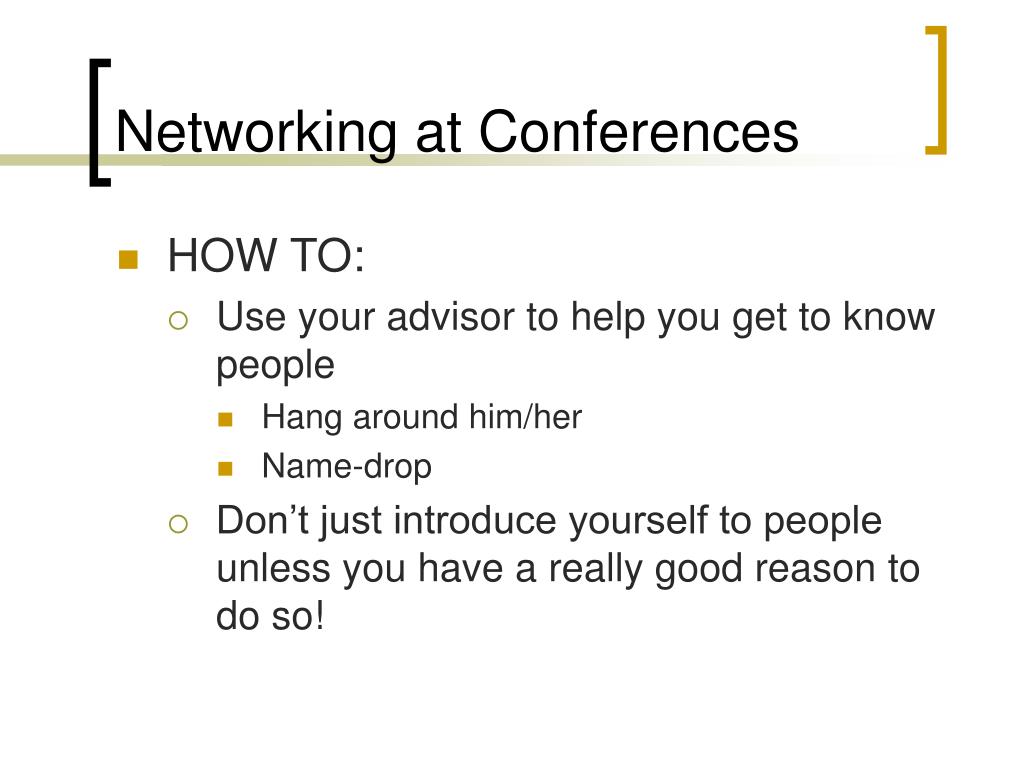 Networking at Conferences

HOW TO:

Use your advisor to help you get to know people

Hang around him/her

Name-drop

Don’t just introduce yourself to people unless you have a really good reason to do so!